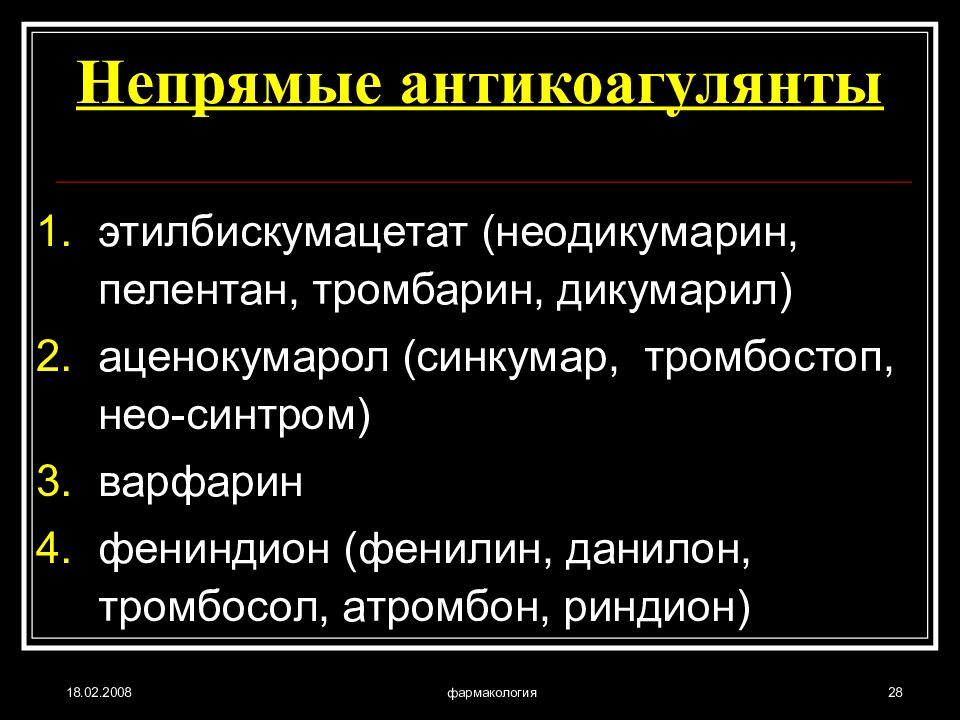 Непрямые антикоагулянты

1. этилбискумацетат (неодикумарин, пелентан, тромбарин, дикумарил)
2. аценокумарол (синкумар, тромбостоп, нео-синтром)
3. варфарин
4. фениндион (фенилин, данилон, тромбосол, атромбон, риндион)

18.02.2008

фармакология

28